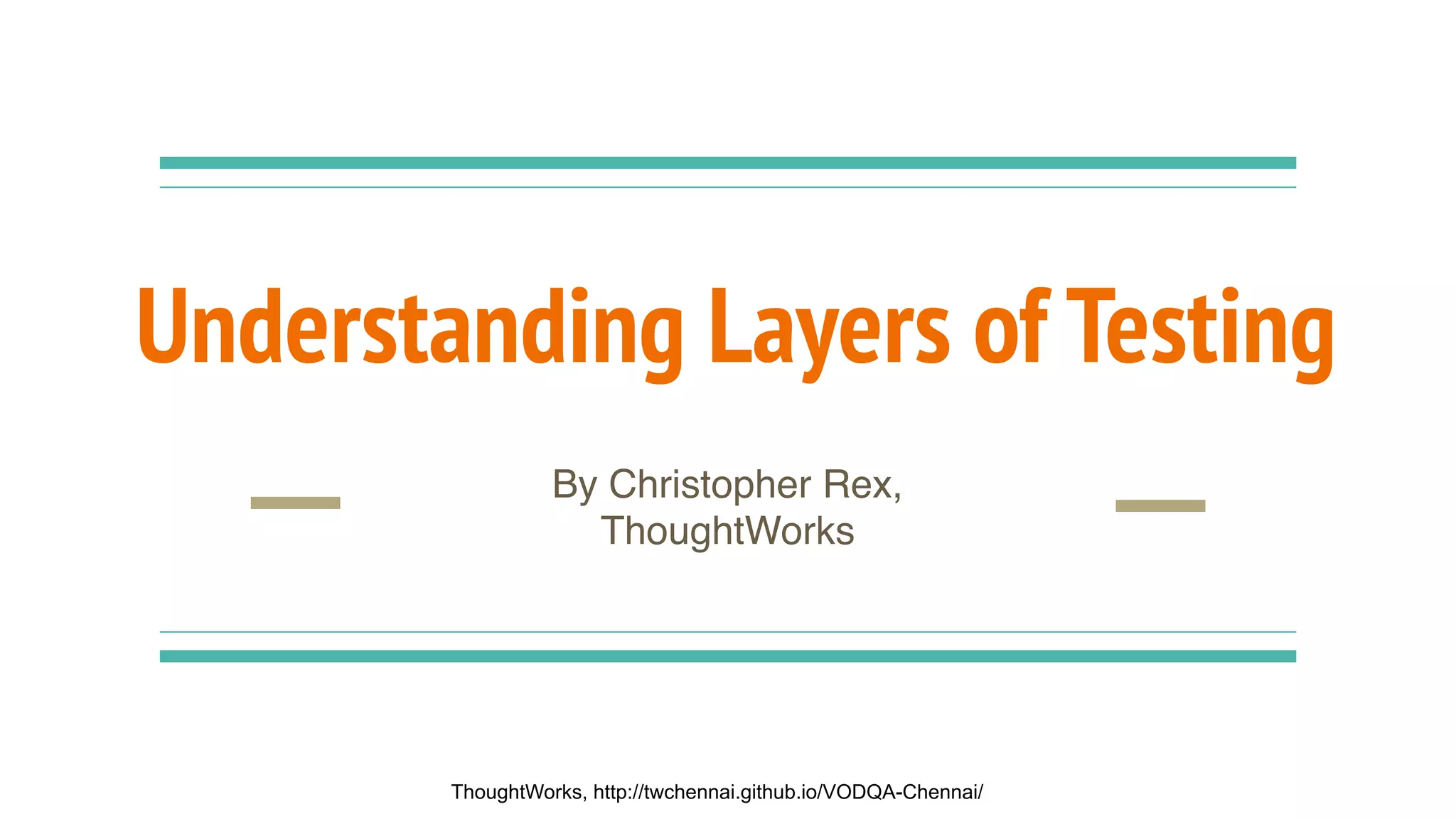 Understanding Layers of Testing

By Christopher Rex, ThoughtWorks

ThoughtWorks, http://twchennai.github.io/VODQA-Chennai/